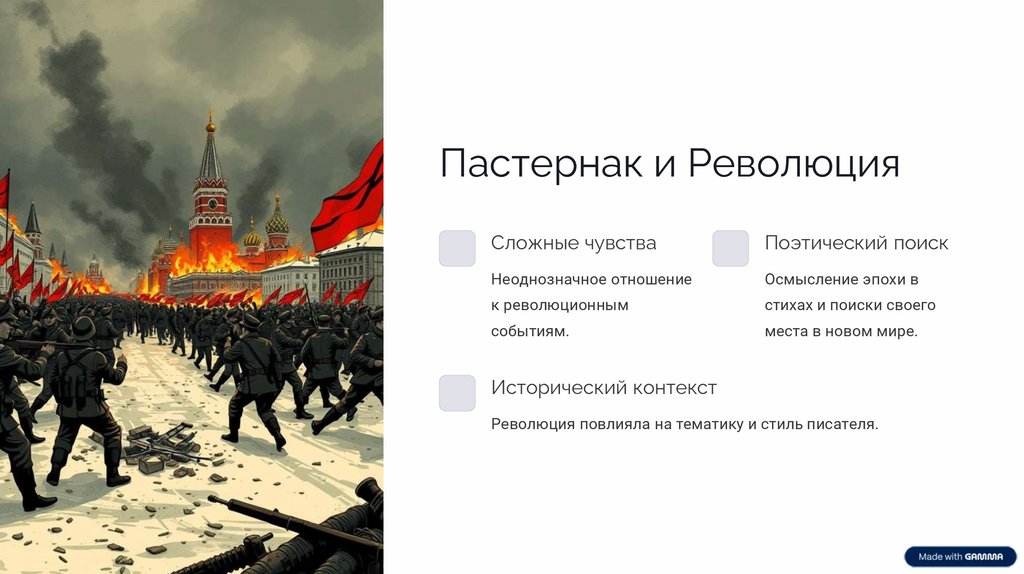 Пастернак и Революция

Сложные чувства

Неоднозначное отношение к революционным событиям.

Поэтический поиск

Осмысление эпохи в стихах и поиски своего места в новом мире.

Исторический контекст

Революция повлияла на тематику и стиль писателя.

Made with GAMMA